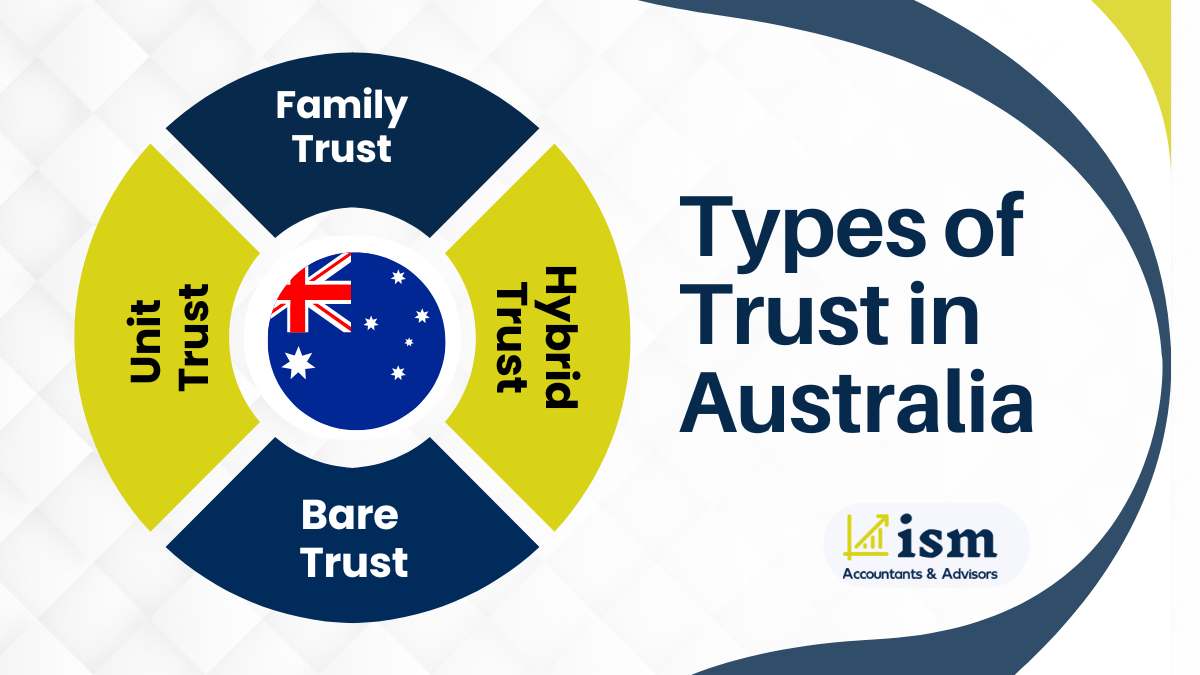 Family Trust

Unit Trust

Hybrid Trust

Bare Trust

Types of Trust in Australia

ism
Accountants & Advisors